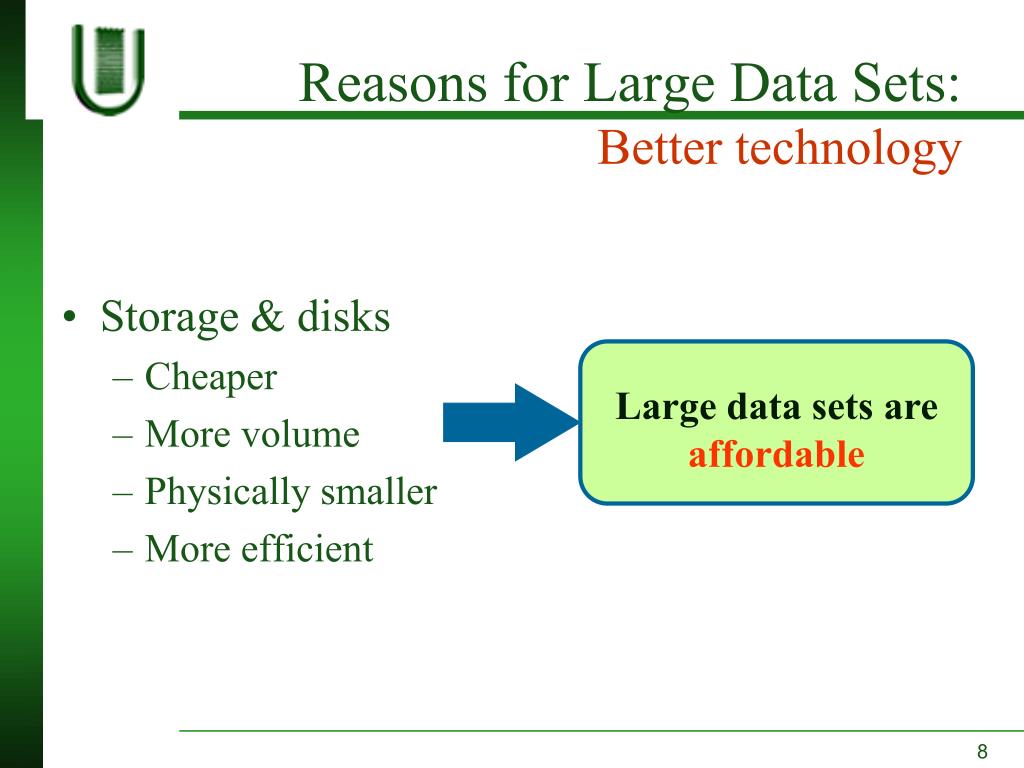 Reasons for Large Data Sets:
Better technology

• Storage & disks
– Cheaper
– More volume
– Physically smaller
– More efficient

Large data sets are affordable

8